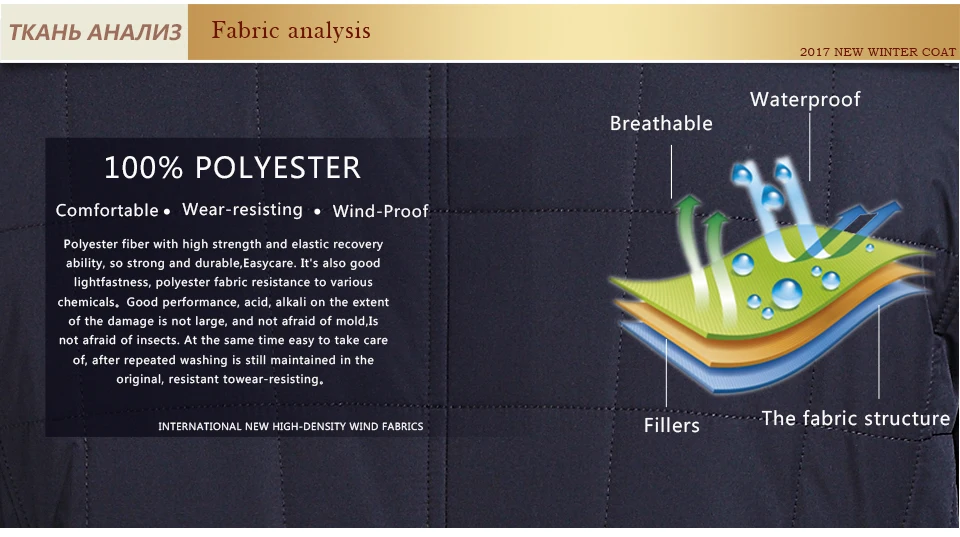 ТКАНЬ АНАЛИЗ Fabric analysis

2017 NEW WINTER COAT

100% POLYESTER

Comfortable • Wear-resisting • Wind-Proof

Polyester fiber with high strength and elastic recovery ability, so strong and durable,Easycare. It's also good lightfastness, polyester fabric resistance to various chemicals。Good performance, acid, alkali on the extent of the damage is not large, and not afraid of mold,Is not afraid of insects. At the same time easy to take care of, after repeated washing is still maintained in the original, resistant towear-resisting。

INTERNATIONAL NEW HIGH-DENSITY WIND FABRICS

Breathable

Waterproof

Fillers

The fabric structure